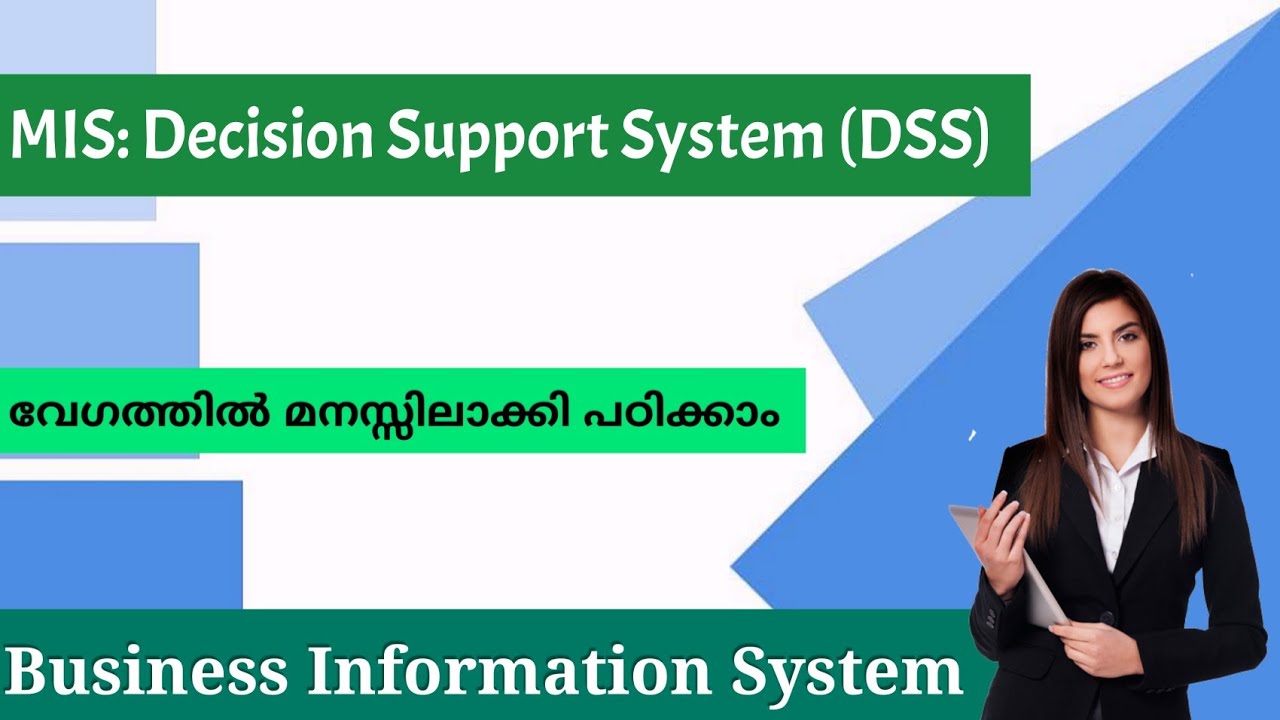 MIS: Decision Support System (DSS)

വേഗത്തിൽ മനസ്സിലാക്കി പഠിക്കാം

Business Information System